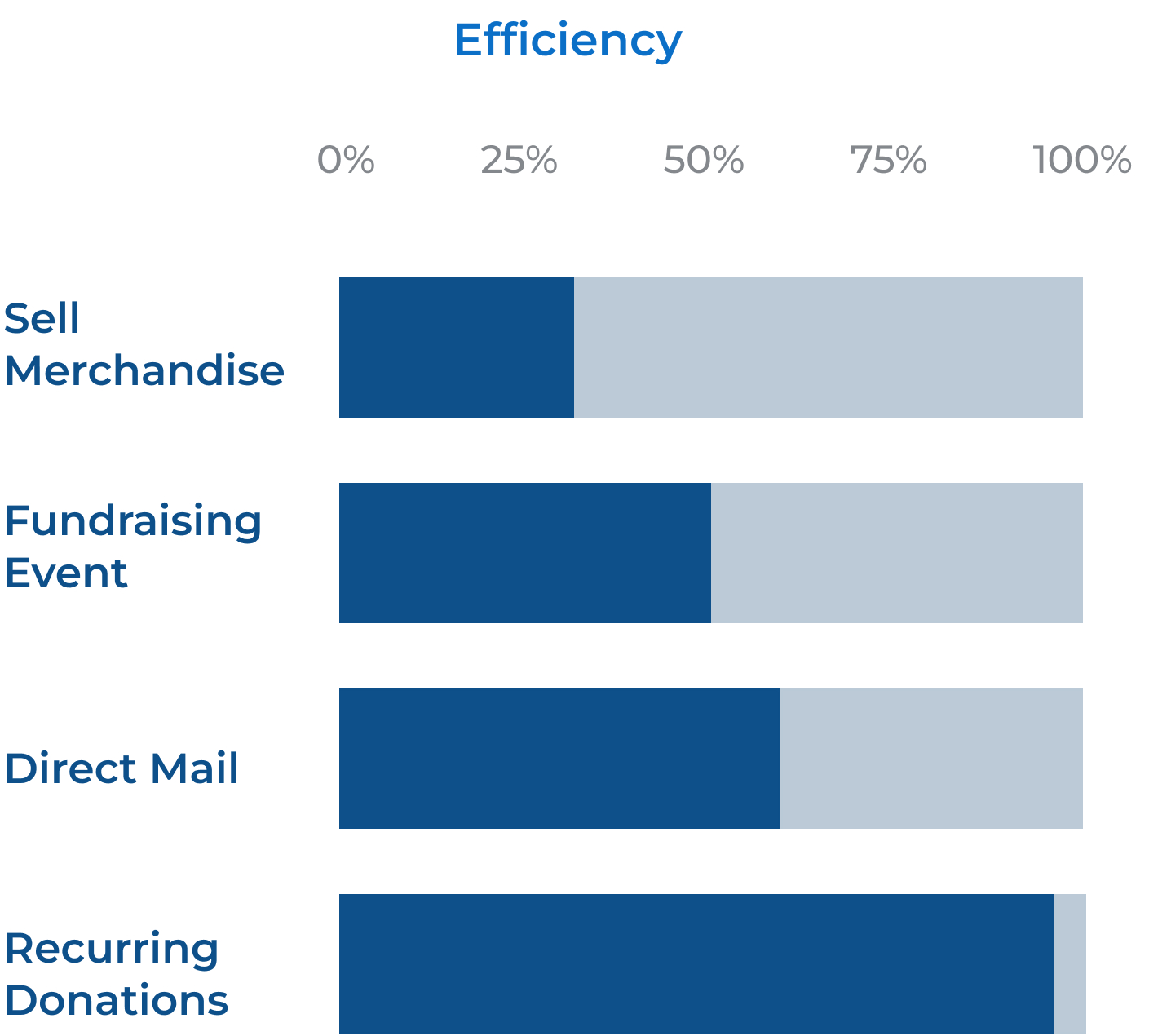 Efficiency

0% 25% 50% 75% 100%

Sell Merchandise

Fundraising Event

Direct Mail

Recurring Donations